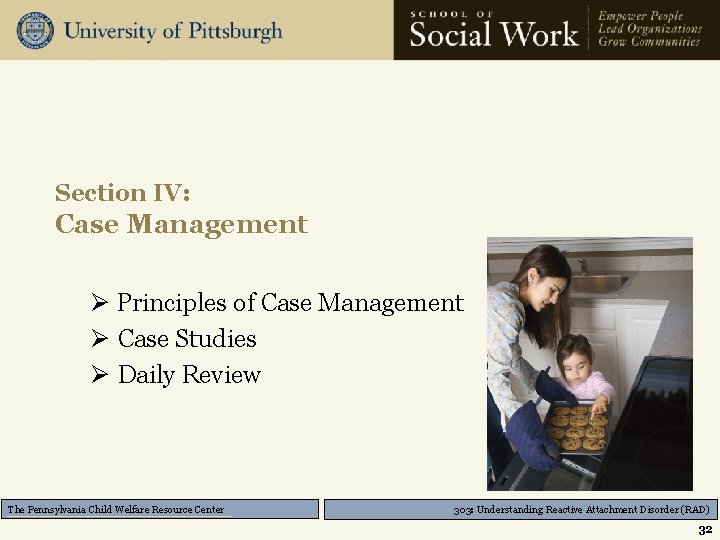 University of Pittsburgh

SCHOOL OF
Social Work

Empower People
Lead Organizations
Grow Communities

Section IV:
Case Management

➢ Principles of Case Management
➢ Case Studies
➢ Daily Review

The Pennsylvania Child Welfare Resource Center

303: Understanding Reactive Attachment Disorder (RAD)

32